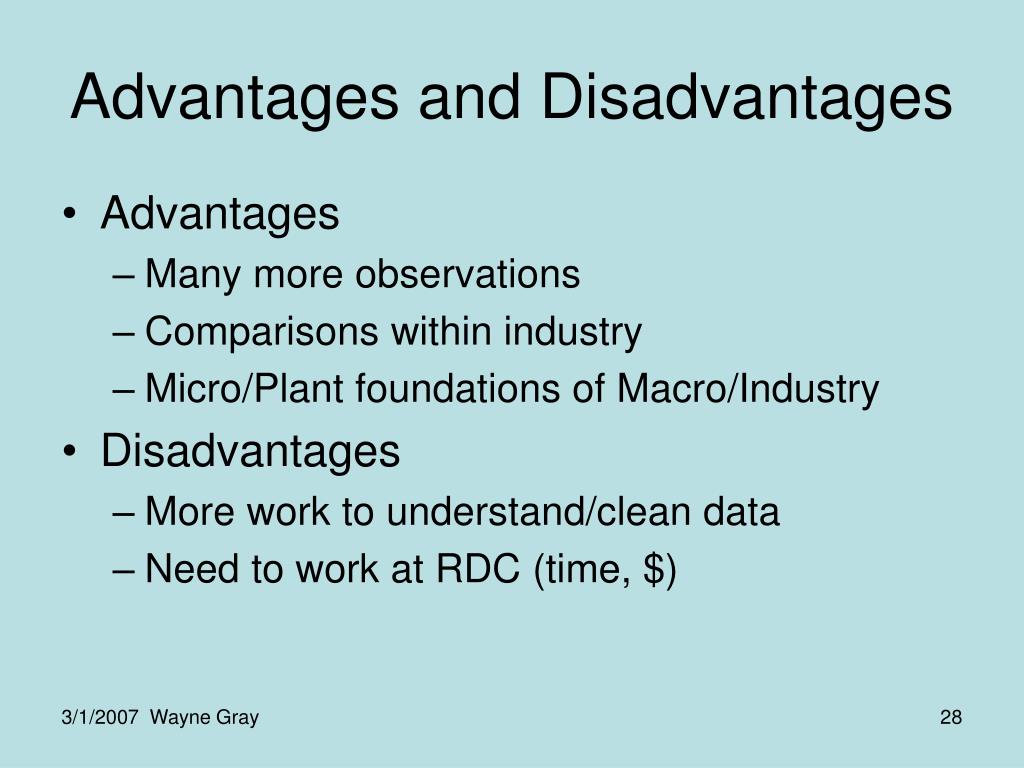 Advantages and Disadvantages

• Advantages
– Many more observations
– Comparisons within industry
– Micro/Plant foundations of Macro/Industry
• Disadvantages
– More work to understand/clean data
– Need to work at RDC (time, \$)

3/1/2007 Wayne Gray

28